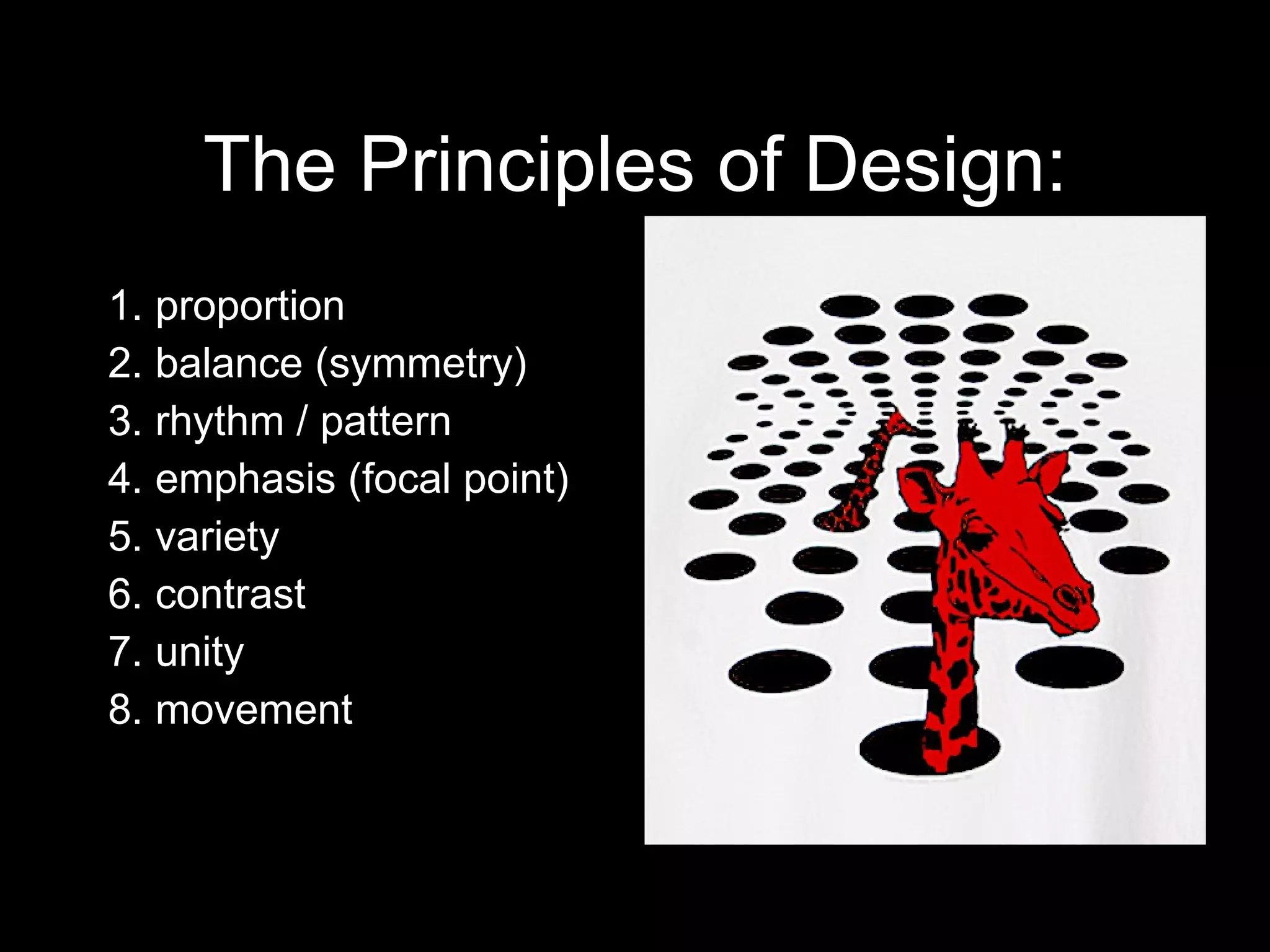 The Principles of Design:

1. proportion
2. balance (symmetry)
3. rhythm / pattern
4. emphasis (focal point)
5. variety
6. contrast
7. unity
8. movement